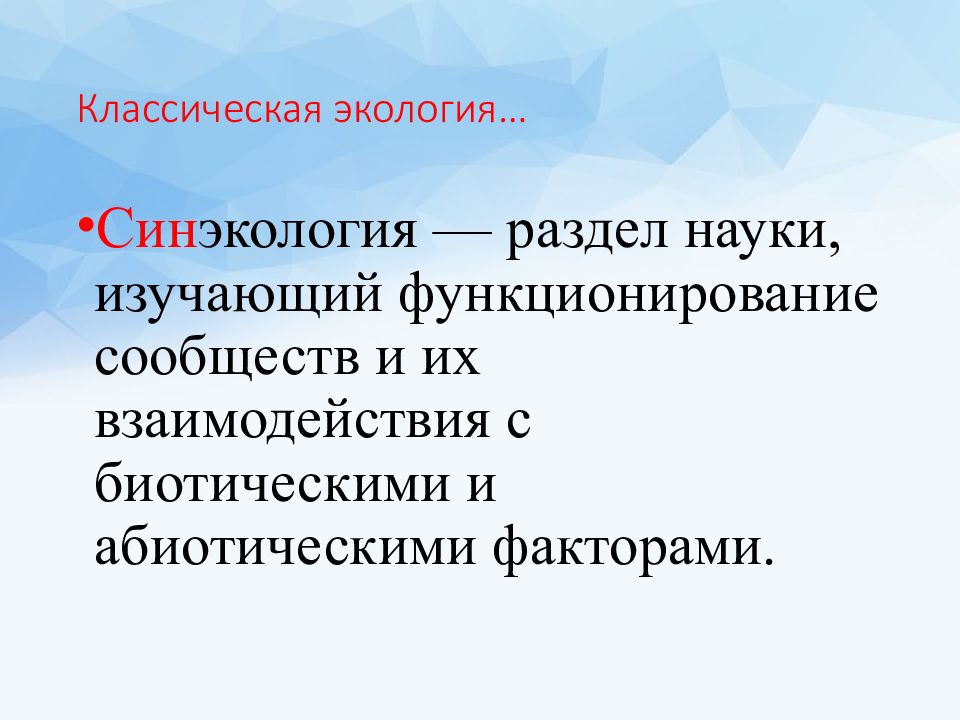 Классическая экология…

•Синэкология — раздел науки, изучающий функционирование сообществ и их взаимодействия с биотическими и абиотическими факторами.